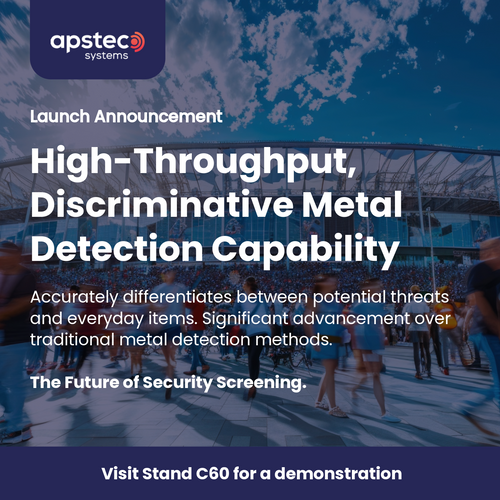 apstec
systems

Launch Announcement

High-Throughput, Discriminative Metal Detection Capability

Accurately differentiates between potential threats and everyday items. Significant advancement over traditional metal detection methods.

The Future of Security Screening.

Visit Stand C60 for a demonstration